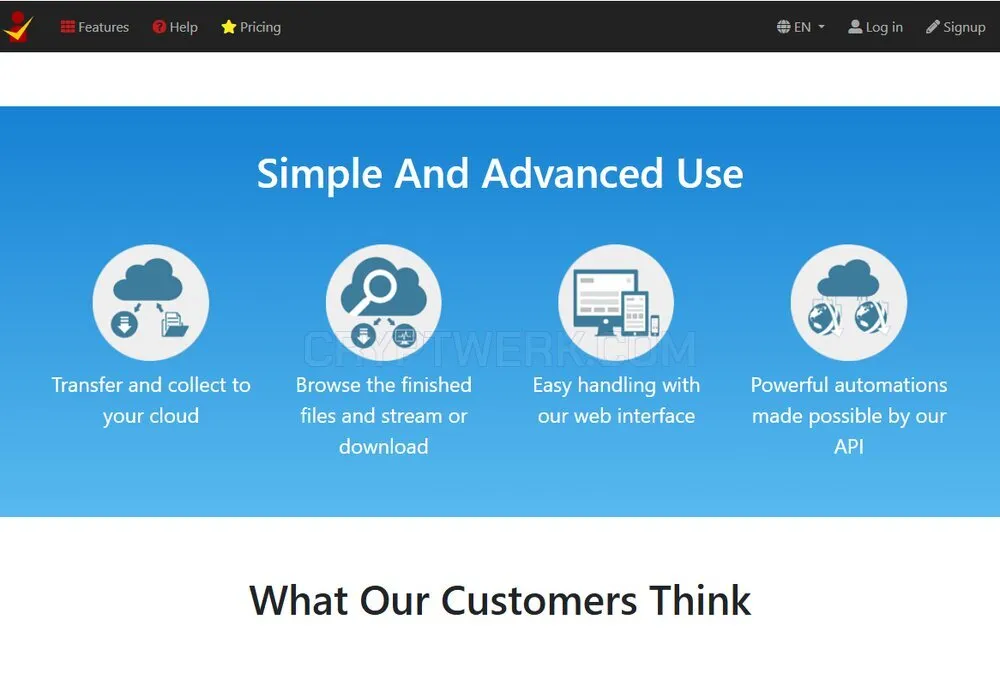 Features Help Pricing EN Log in Signup

Simple And Advanced Use

CRYPTWERK.COM

Transfer and collect to your cloud

Browse the finished files and stream or download

Easy handling with our web interface

Powerful automations made possible by our API

What Our Customers Think